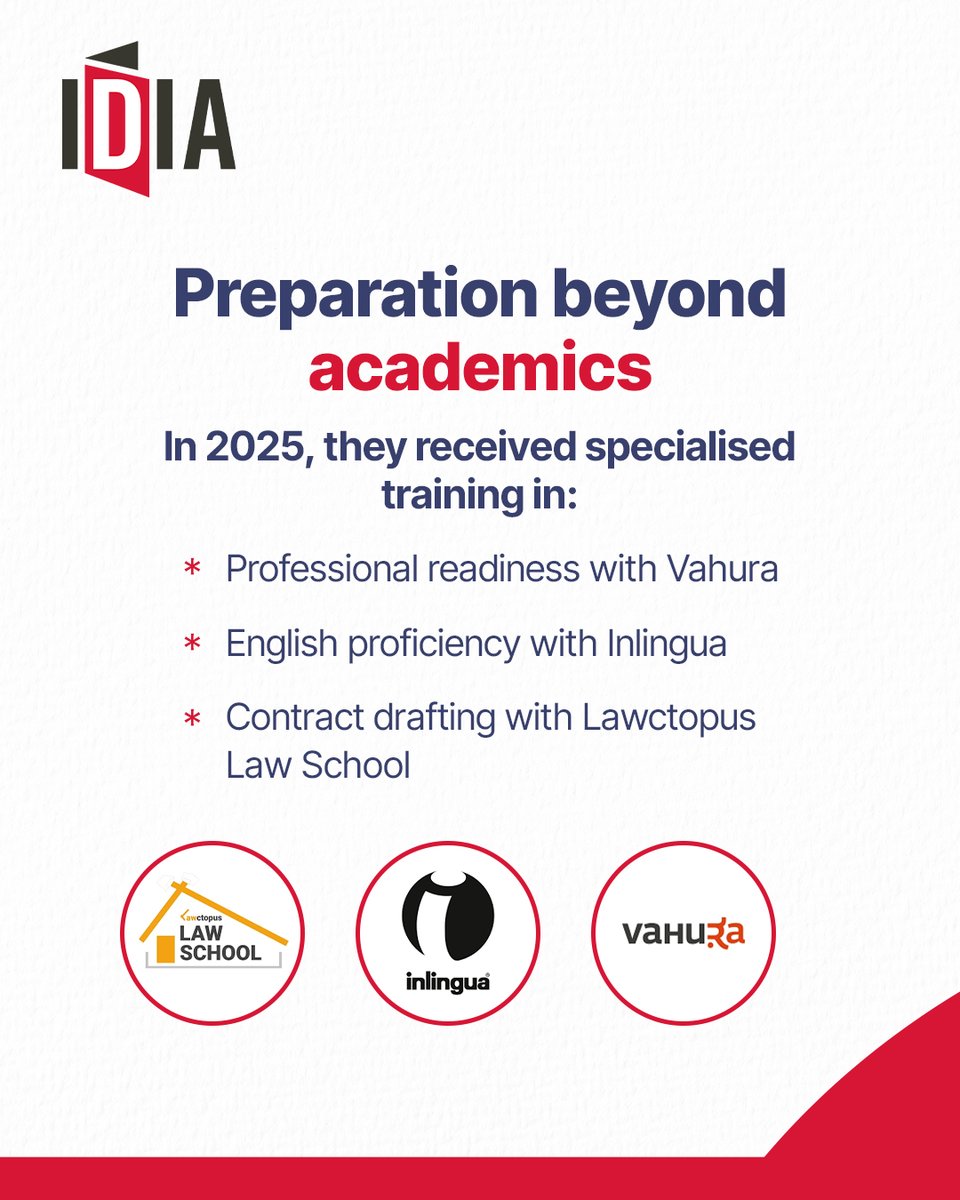 IDIA

Preparation beyond academics

In 2025, they received specialised training in:

* Professional readiness with Vahura
* English proficiency with Inlingua
* Contract drafting with Lawctopus Law School

Lawctopus LAW SCHOOL

inlingua

vahura